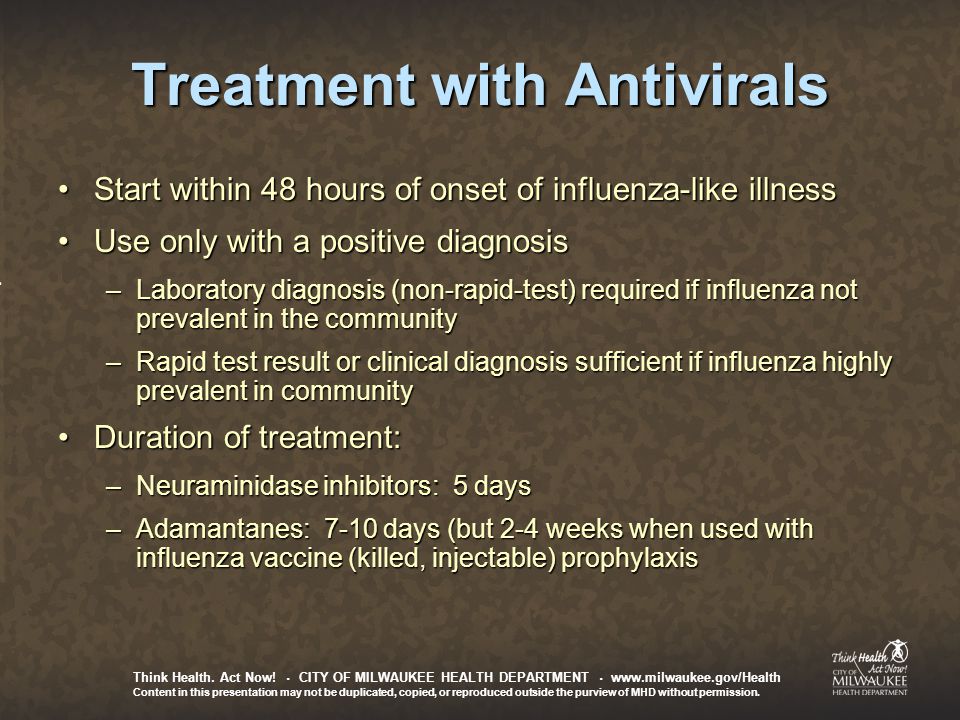 Treatment with Antivirals

• Start within 48 hours of onset of influenza-like illness

• Use only with a positive diagnosis

– Laboratory diagnosis (non-rapid-test) required if influenza not prevalent in the community

– Rapid test result or clinical diagnosis sufficient if influenza highly prevalent in community

• Duration of treatment:

– Neuraminidase inhibitors: 5 days

– Adamantanes: 7-10 days (but 2-4 weeks when used with influenza vaccine (killed, injectable) prophylaxis

Think Health. Act Now! - CITY OF MILWAUKEE HEALTH DEPARTMENT - www.milwaukee.gov/Health
Content in this presentation may not be duplicated, copied, or reproduced outside the purview of MHD without permission.

Think Health Act Now! CITY OF MILWAUKEE HEALTH DEPARTMENT